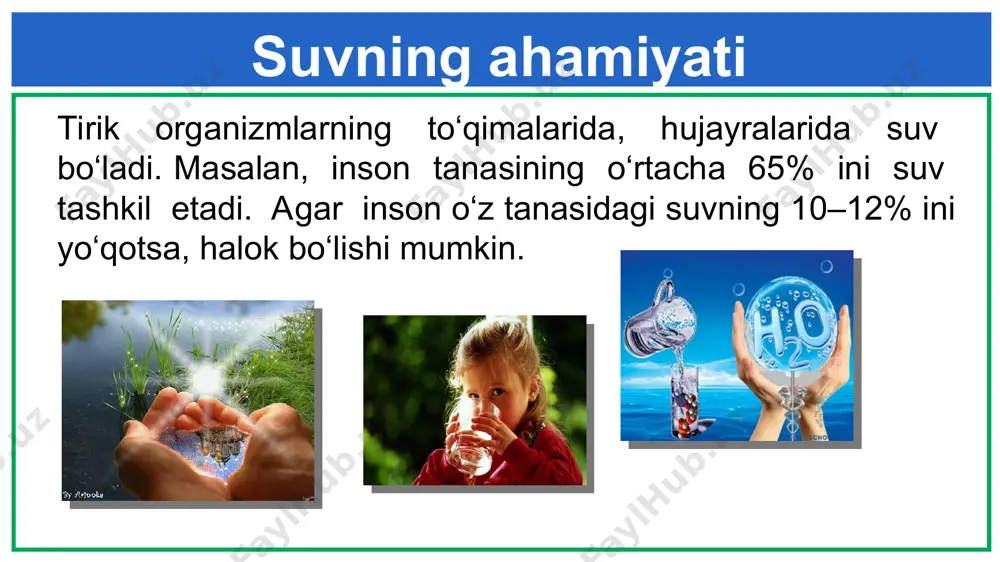 Suvning ahamiyati

Tirik organizmlarning to‘qimalarida, hujayralarida suv bo‘ladi. Masalan, inson tanasining o‘rtacha 65% ini suv tashkil etadi. Agar inson o‘z tanasidagi suvning 10–12% ini yo‘qotsa, halok bo‘lishi mumkin.

$H_2O$

FaylHub.uz